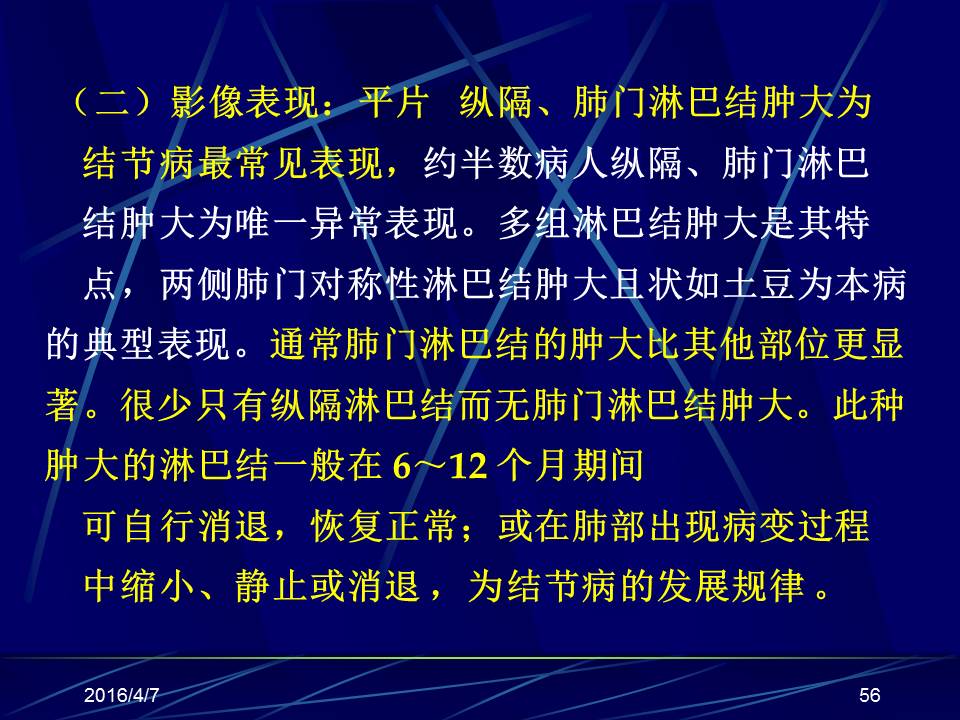 （二）影像表现：平片 纵隔、肺门淋巴结肿大为结节病最常见表现，约半数病人纵隔、肺门淋巴结肿大为唯一异常表现。多组淋巴结肿大是其特点，两侧肺门对称性淋巴结肿大且状如土豆为本病的典型表现。通常肺门淋巴结的肿大比其他部位更显著。很少只有纵隔淋巴结而无肺门淋巴结肿大。此种肿大的淋巴结一般在 6～12 个月期间

可自行消退，恢复正常；或在肺部出现病变过程中缩小、静止或消退，为结节病的发展规律。

2016/4/7

56